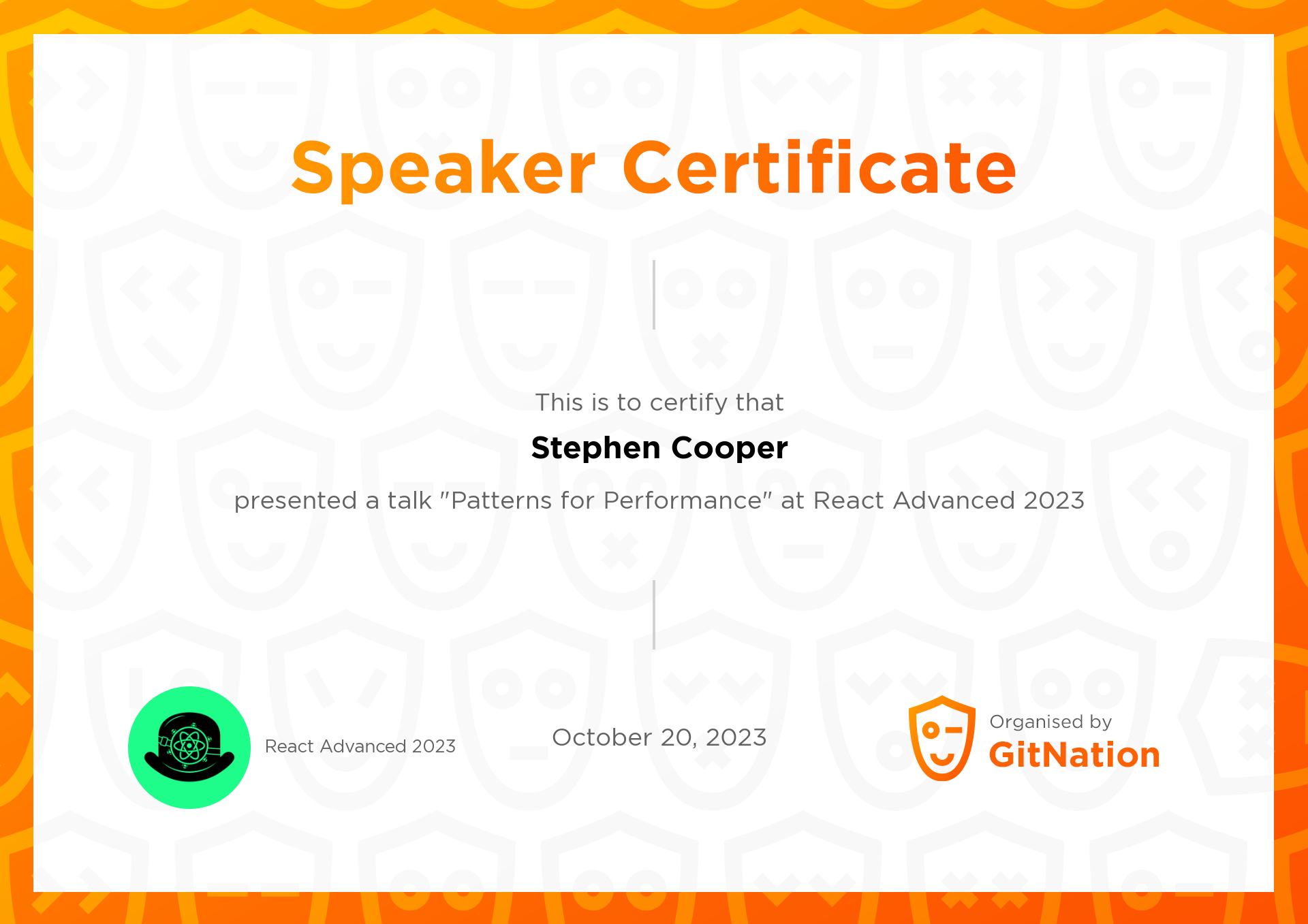 Speaker Certificate

This is to certify that

Stephen Cooper

presented a talk "Patterns for Performance" at React Advanced 2023

React Advanced 2023

October 20, 2023

Organised by
GitNation